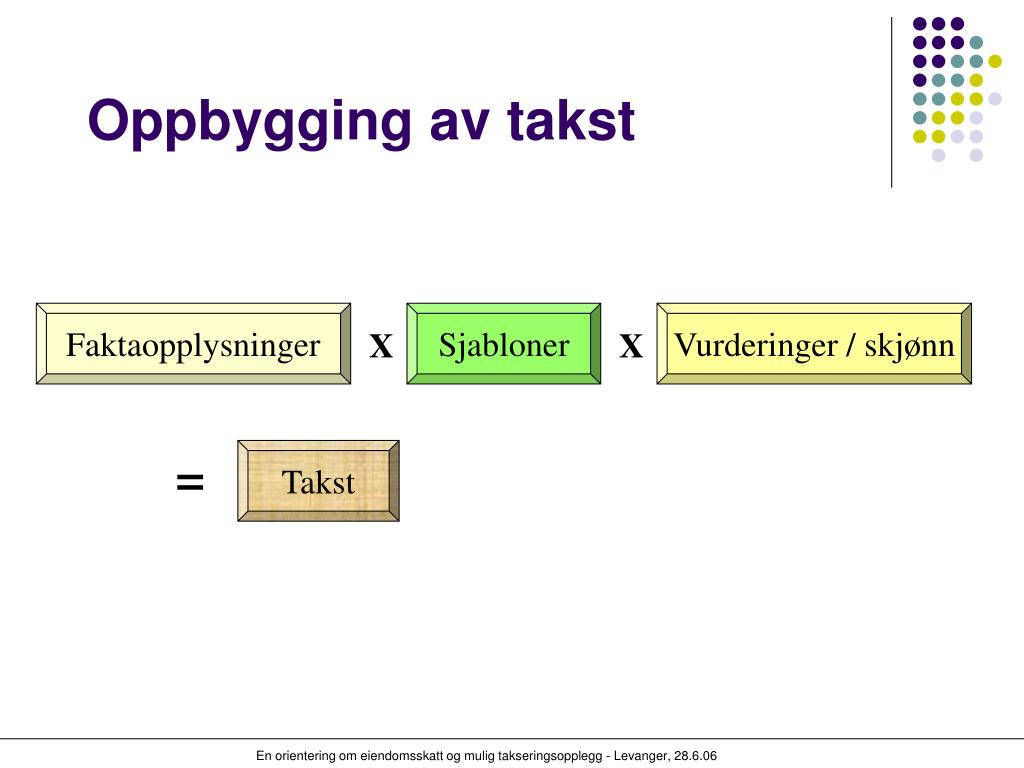 Oppbygging av takst

Faktaopplysninger X Sjabloner X Vurderinger / skjønn

= Takst

En orientering om eiendomsskatt og mulig takseringsopplegg - Levanger, 28.6.06